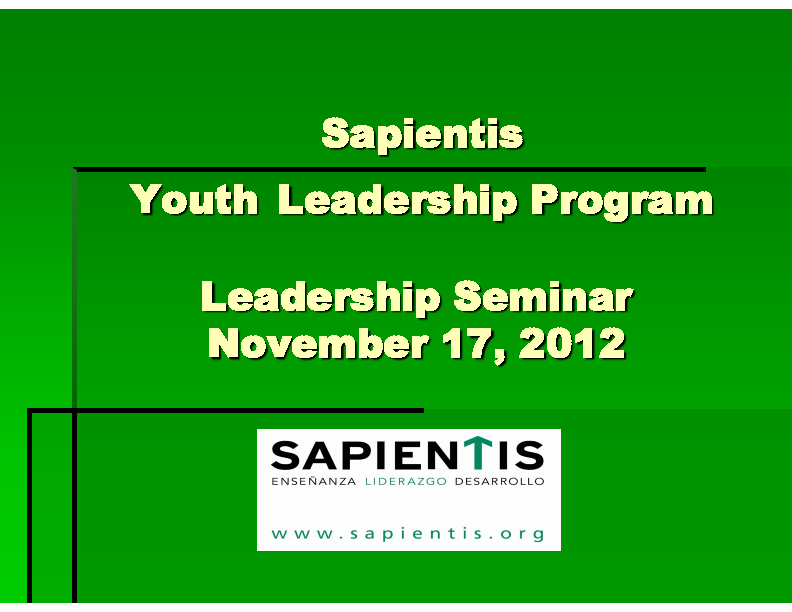 Sapientis

Youth Leadership Program

Leadership Seminar
November 17, 2012

SAPIENTIS
ENSEÑANZA LIDERAZGO DESARROLLO

www.sapientis.org